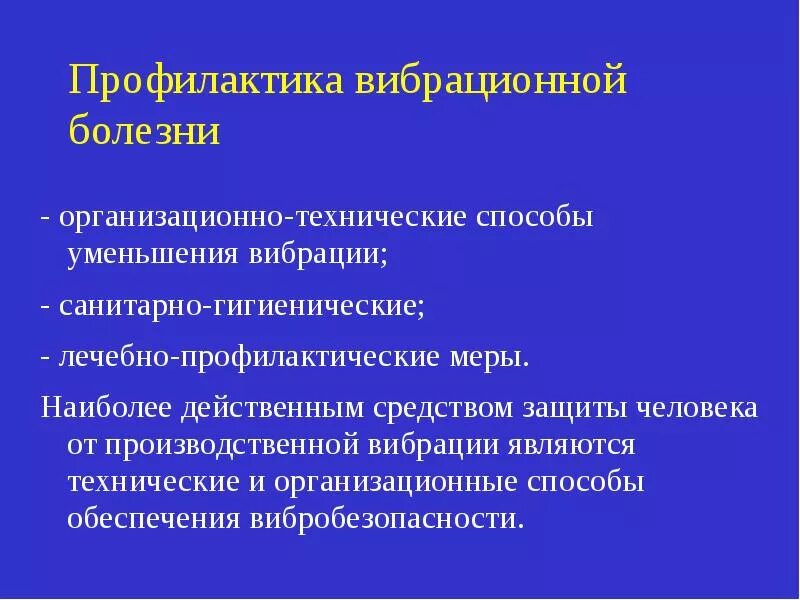 Профилактика вибрационной болезни

- организационно-технические способы уменьшения вибрации;

- санитарно-гигиенические;

- лечебно-профилактические меры.

Наиболее действенным средством защиты человека от производственной вибрации являются технические и организационные способы обеспечения вибробезопасности.